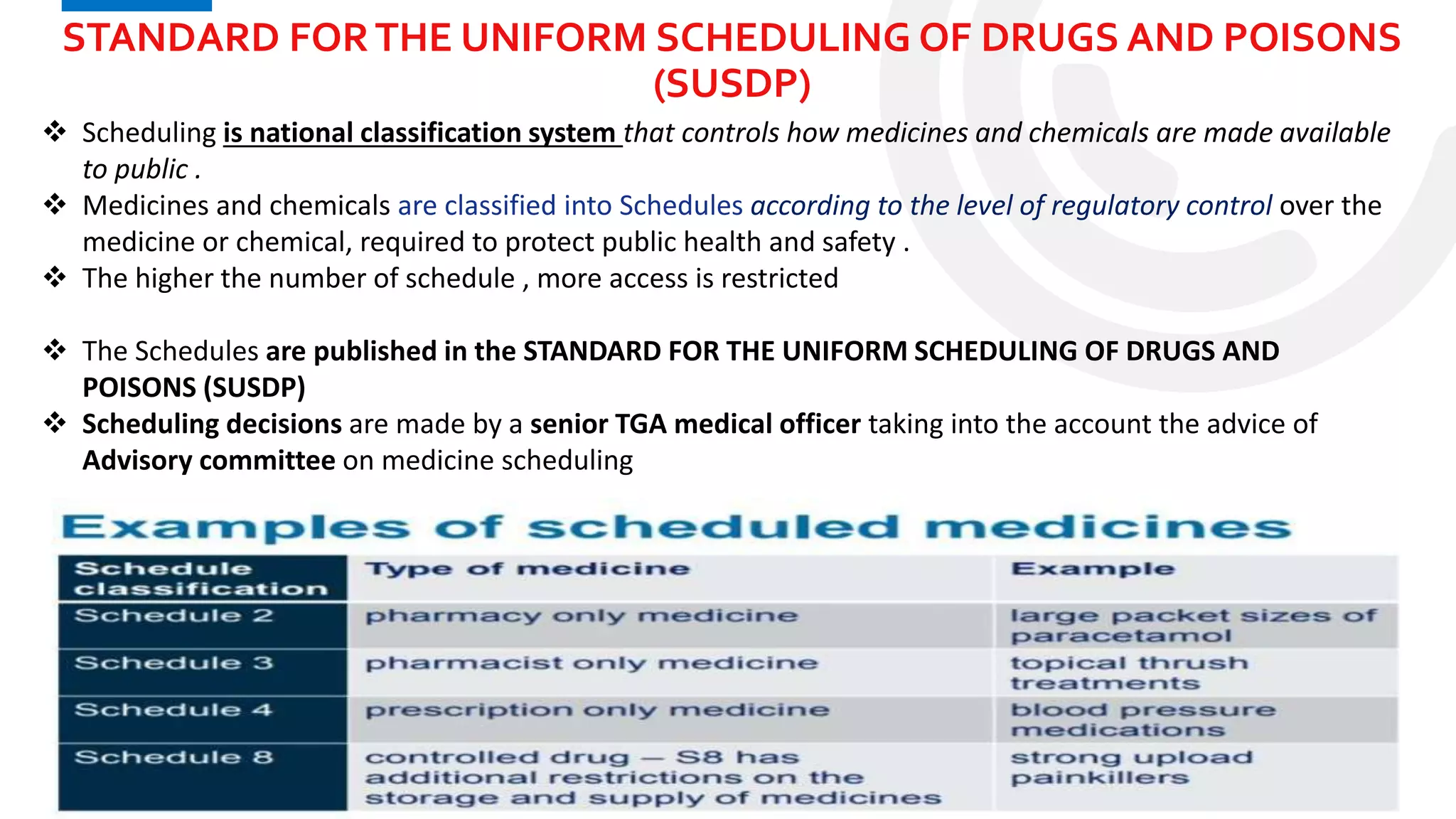 STANDARD FOR THE UNIFORM SCHEDULING OF DRUGS AND POISONS (SUSDP)

❖ Scheduling is national classification system that controls how medicines and chemicals are made available to public .
❖ Medicines and chemicals are classified into Schedules according to the level of regulatory control over the medicine or chemical, required to protect public health and safety .
❖ The higher the number of schedule , more access is restricted

❖ The Schedules are published in the STANDARD FOR THE UNIFORM SCHEDULING OF DRUGS AND POISONS (SUSDP)
❖ Scheduling decisions are made by a senior TGA medical officer taking into the account the advice of Advisory committee on medicine scheduling

Examples of scheduled medicines

| Schedule classification | Type of medicine | Example |
|---|---|---|
| Schedule 2 | pharmacy only medicine | large packet sizes of paracetamol |
| Schedule 3 | pharmacist only medicine | topical thrush treatments |
| Schedule 4 | prescription only medicine | blood pressure medications |
| Schedule 8 | controlled drug — S8 has additional restrictions on the storage and supply of medicines | strong upload painkillers |